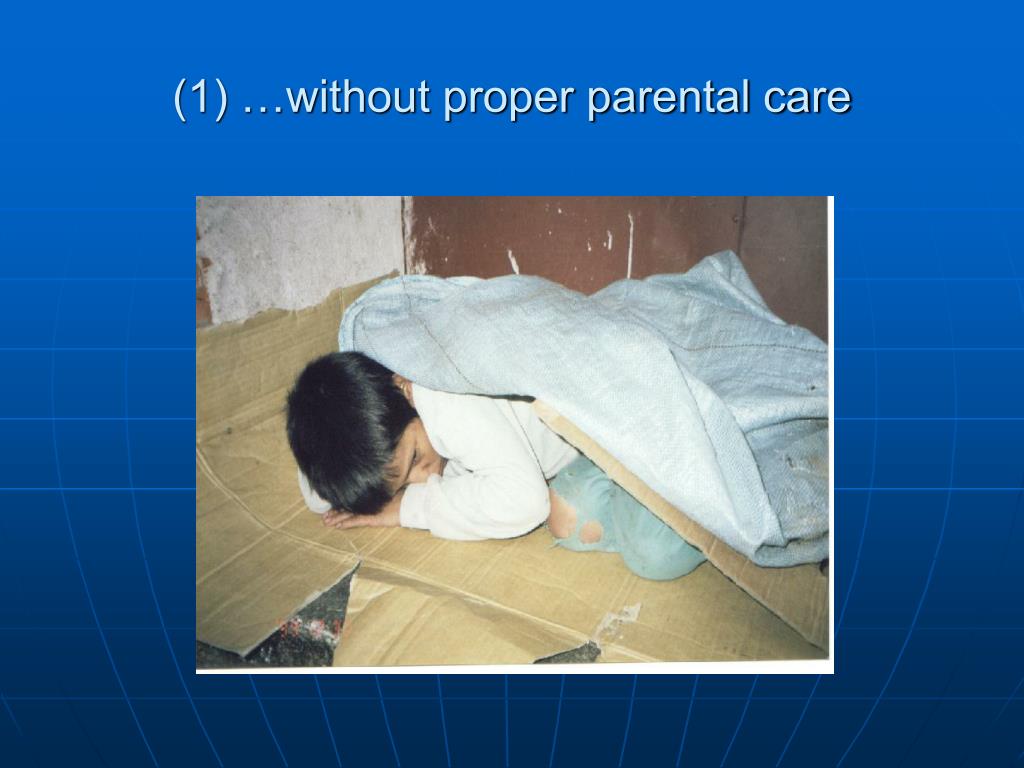 (1) …without proper parental care